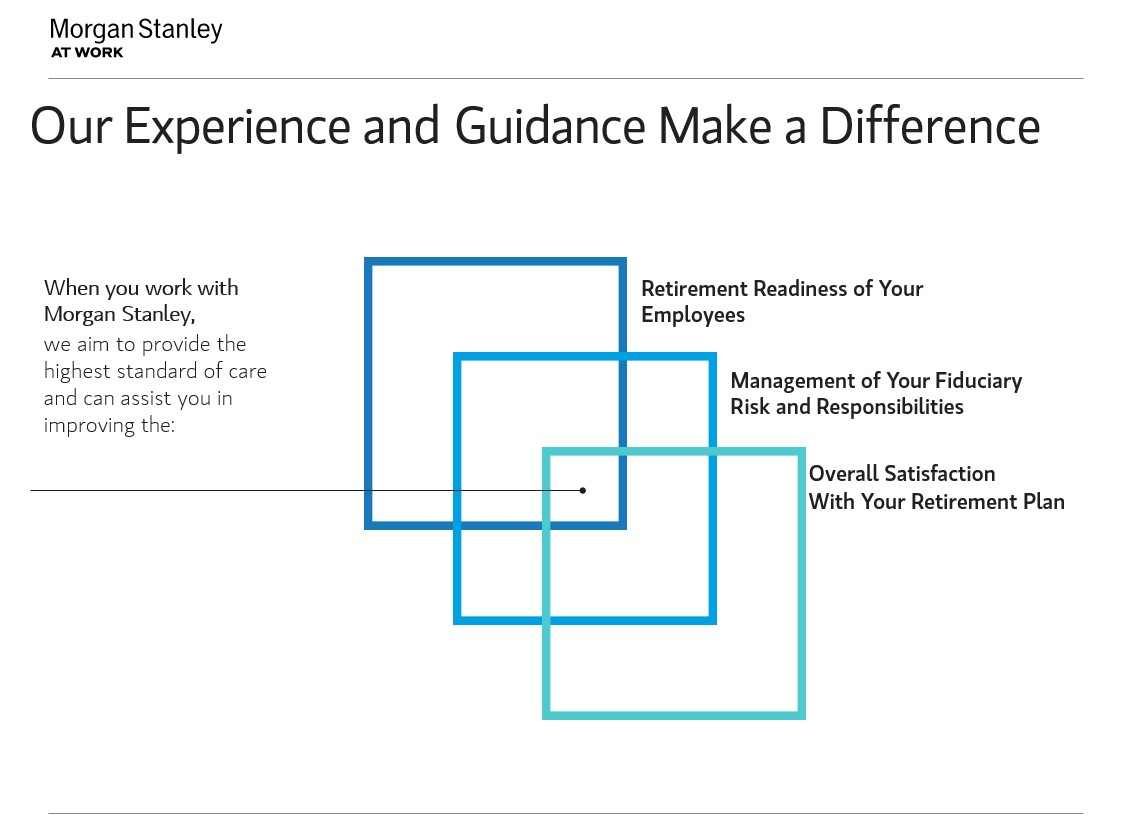 Morgan Stanley
AT WORK

Our Experience and Guidance Make a Difference

When you work with Morgan Stanley, we aim to provide the highest standard of care and can assist you in improving the:

Retirement Readiness of Your Employees

Management of Your Fiduciary Risk and Responsibilities

Overall Satisfaction With Your Retirement Plan